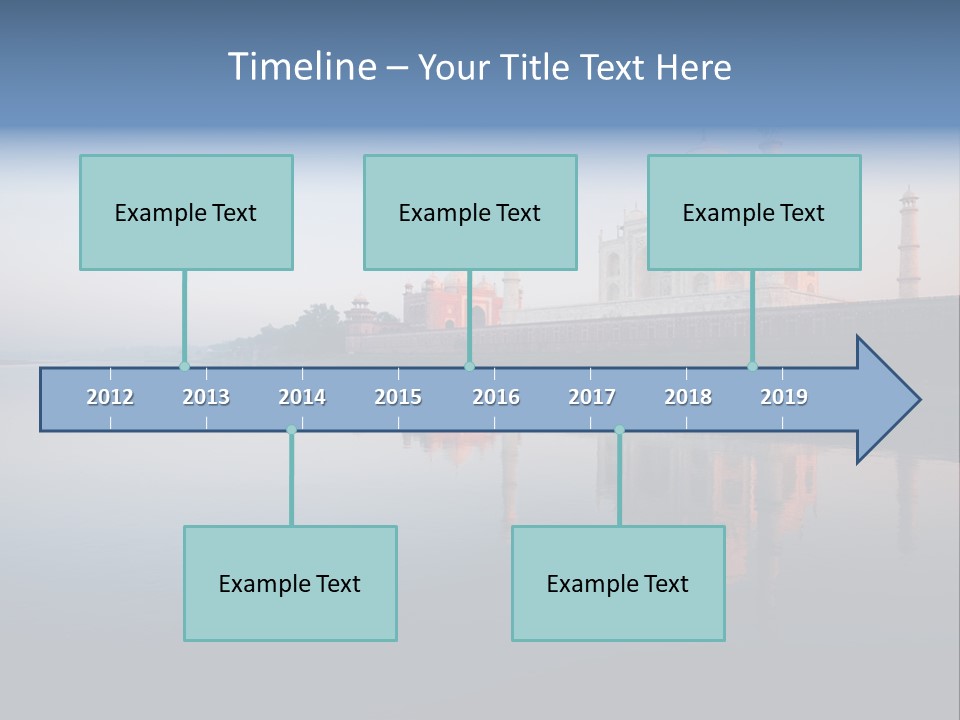 Timeline – Your Title Text Here

Example Text

Example Text

Example Text

2012 2013 2014 2015 2016 2017 2018 2019

Example Text

Example Text